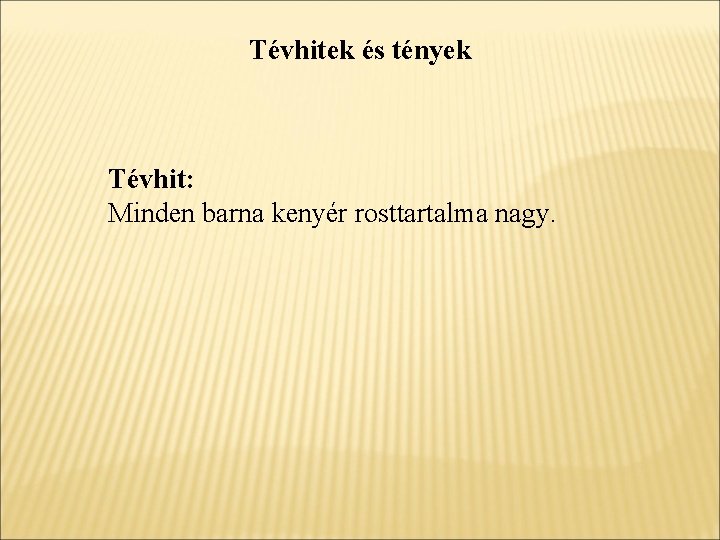 Tévhitek és tények

Tévhit:
Minden barna kenyér rosttartalma nagy.